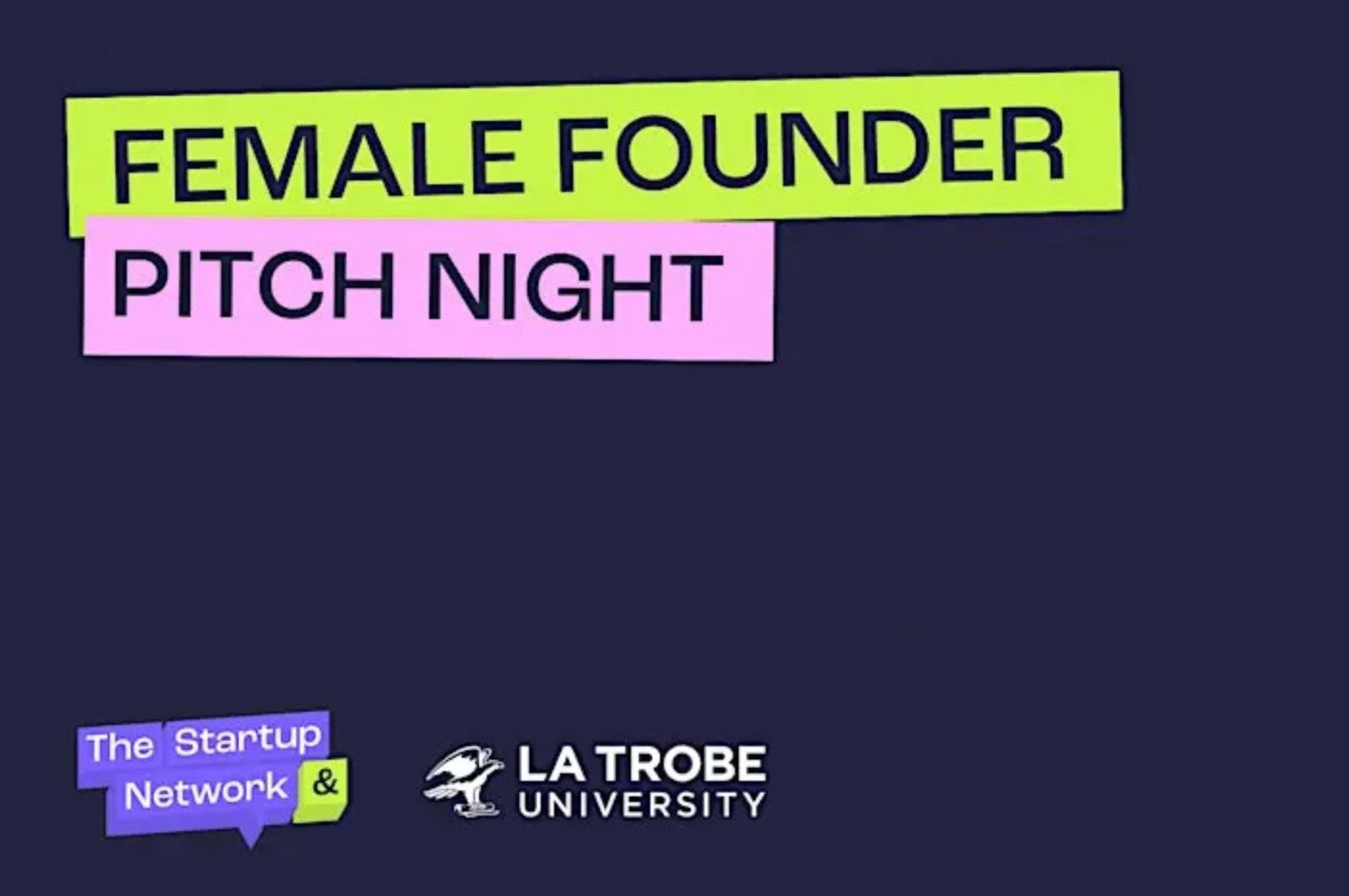 FEMALE FOUNDER
PITCH NIGHT

The Startup Network &

LA TROBE
UNIVERSITY